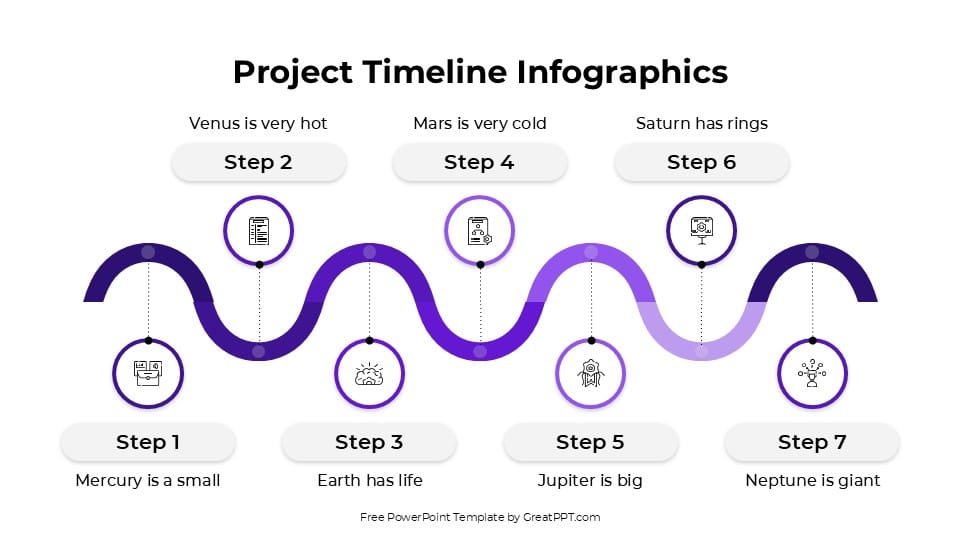 Project Timeline Infographics

Venus is very hot

Step 2

Mars is very cold

Step 4

Saturn has rings

Step 6

Step 1

Mercury is a small

Step 3

Earth has life

Step 5

Jupiter is big

Step 7

Neptune is giant

Free PowerPoint Template by GreatPPT.com